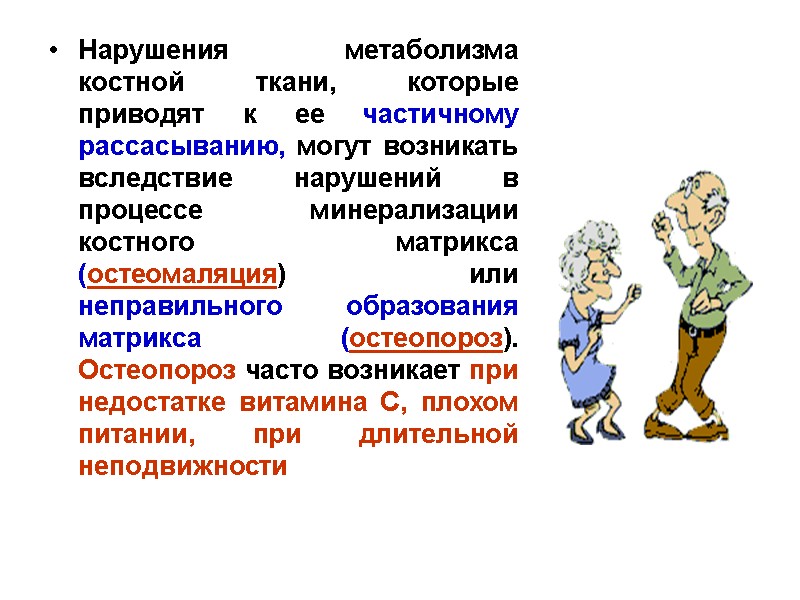 • Нарушения метаболизма костной ткани, которые приводят к ее частичному рассасыванию, могут возникать вследствие нарушений в процессе минерализации костного матрикса (остеомаляция) или неправильного образования матрикса (остеопороз). Остеопороз часто возникает при недостатке витамина С, плохом питании, при длительной неподвижности